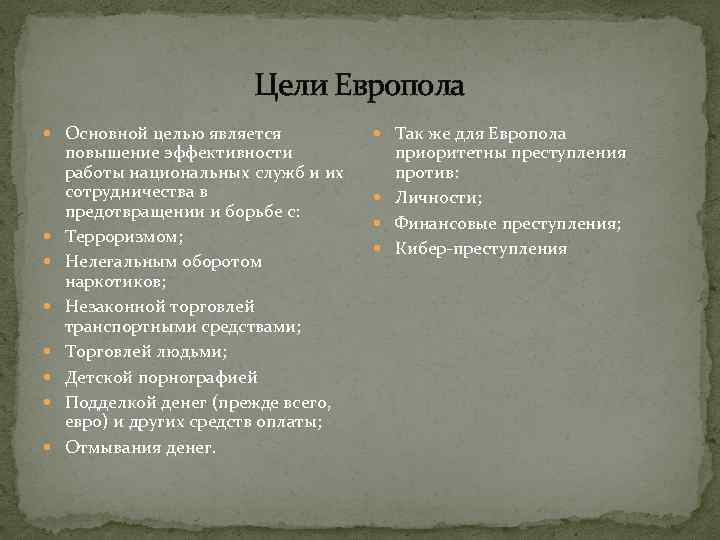 Цели Европола

Основной целью является повышение эффективности работы национальных служб и их сотрудничества в предотвращении и борьбе с:

Терроризмом;

Нелегальным оборотом наркотиков;

Незаконной торговлей транспортными средствами;

Торговлей людьми;

Детской порнографией

Подделкой денег (прежде всего, евро) и других средств оплаты;

Отмывания денег.

Так же для Европола приоритетны преступления против:

Личности;

Финансовые преступления;

Кибер-преступления